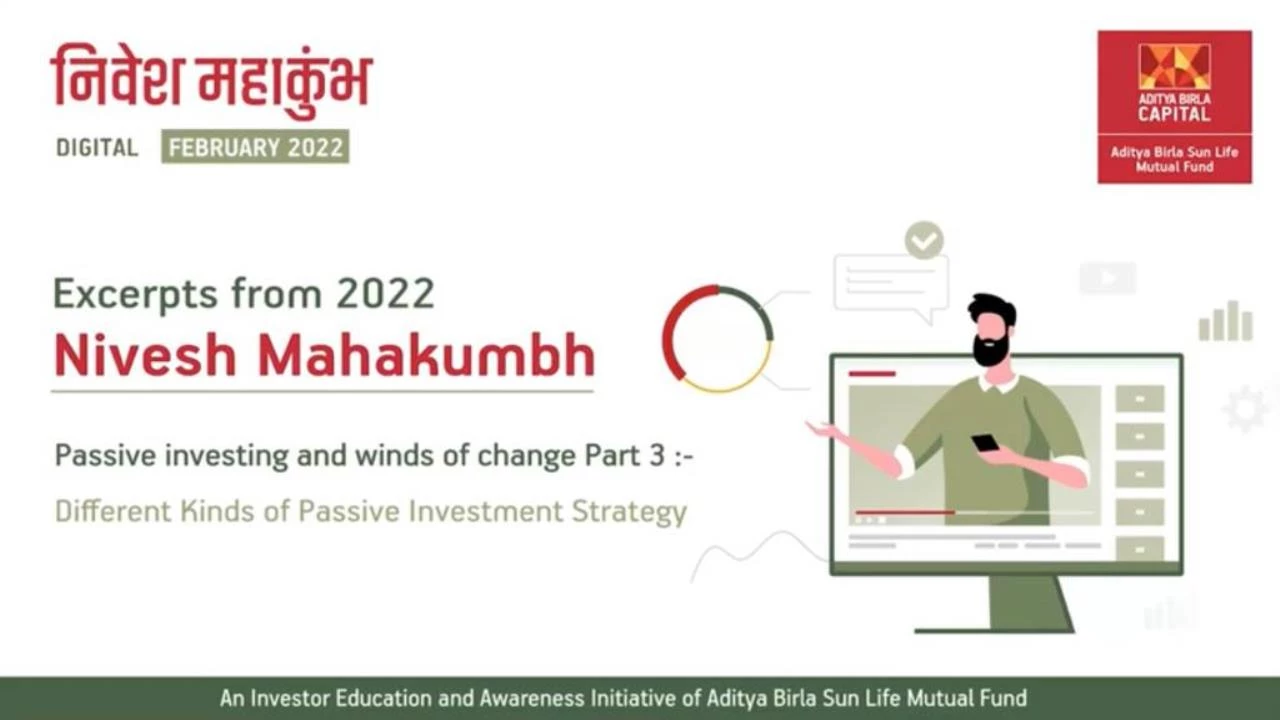 निवेश महाकुंभ

DIGITAL FEBRUARY 2022

ADITYA BIRLA CAPITAL

Aditya Birla Sun Life Mutual Fund

Excerpts from 2022

Nivesh Mahakumbh

Passive investing and winds of change Part 3 :-

Different Kinds of Passive Investment Strategy

An Investor Education and Awareness Initiative of Aditya Birla Sun Life Mutual Fund